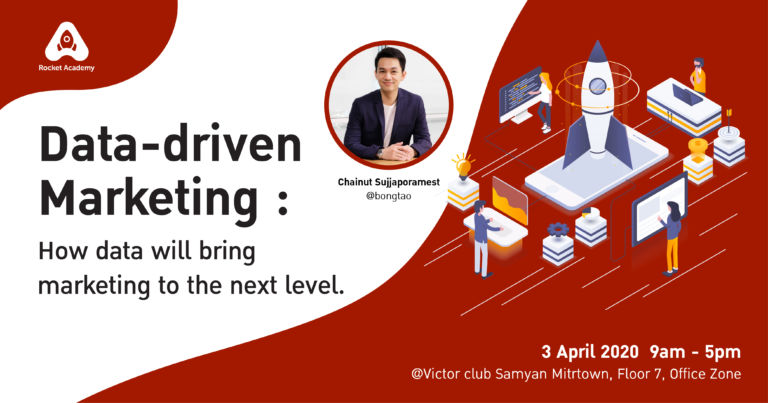 Rocket Academy

Data-driven Marketing :

How data will bring marketing to the next level.

Chainut Sujjaporamest
@bongtao

3 April 2020 9am - 5pm
@Victor club Samyan Mitrtown, Floor 7, Office Zone